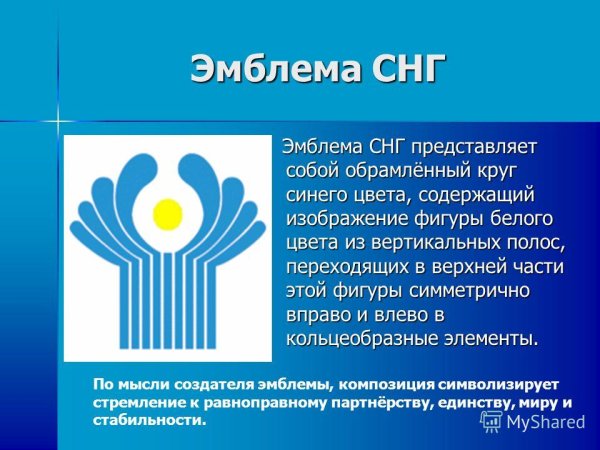 Эмблема СНГ

Эмблема СНГ представляет собой обрамлённый круг синего цвета, содержащий изображение фигуры белого цвета из вертикальных полос, переходящих в верхней части этой фигуры симметрично вправо и влево в кольцеобразные элементы.

По мысли создателя эмблемы, композиция символизирует стремление к равноправному партнёрству, единству, миру и стабильности.

MyShared